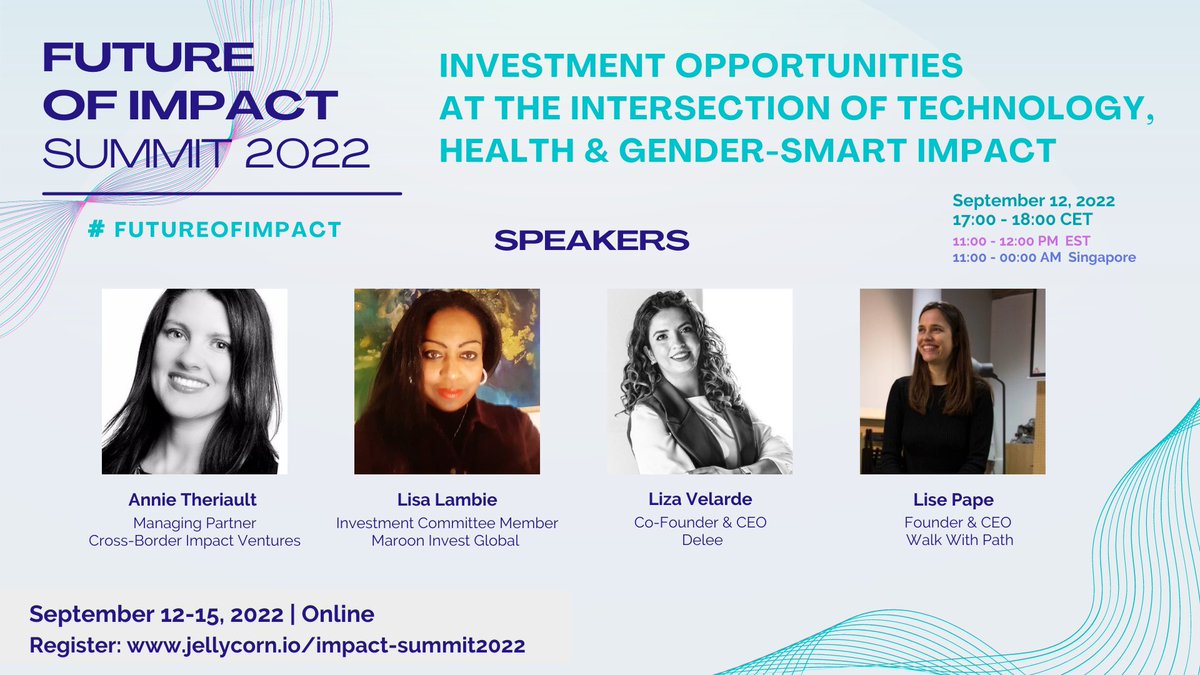 FUTURE OF IMPACT SUMMIT 2022

# FUTUREOFIMPACT

INVESTMENT OPPORTUNITIES AT THE INTERSECTION OF TECHNOLOGY, HEALTH & GENDER-SMART IMPACT

September 12, 2022
17:00 - 18:00 CET
11:00 - 12:00 PM EST
11:00 - 00:00 AM Singapore

SPEAKERS

Annie Theriault
Managing Partner
Cross-Border Impact Ventures

Lisa Lambie
Investment Committee Member
Maroon Invest Global

Liza Velarde
Co-Founder & CEO
Delee

Lise Pape
Founder & CEO
Walk With Path

September 12-15, 2022 | Online
Register: www.jellycorn.io/impact-summit2022